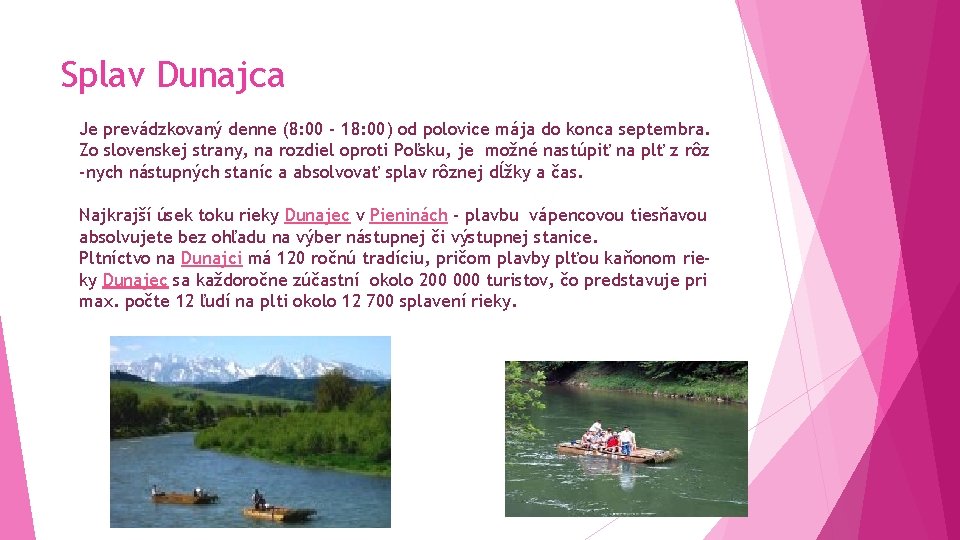 Splav Dunajca

Je prevádzkovaný denne (8:00 - 18:00) od polovice mája do konca septembra. Zo slovenskej strany, na rozdiel oproti Poľsku, je možné nastúpiť na plť z rôz -nych nástupných staníc a absolvovať splav rôznej dĺžky a čas.

Najkrajší úsek toku rieky Dunajec v Pieninách - plavbu vápencovou tiesňavou absolvujete bez ohľadu na výber nástupnej či výstupnej stanice.
Pltníctvo na Dunajci má 120 ročnú tradíciu, pričom plavby plťou kaňonom rieky Dunajec sa každoročne zúčastní okolo 200 000 turistov, čo predstavuje pri max. počte 12 ľudí na plti okolo 12 700 splavení rieky.